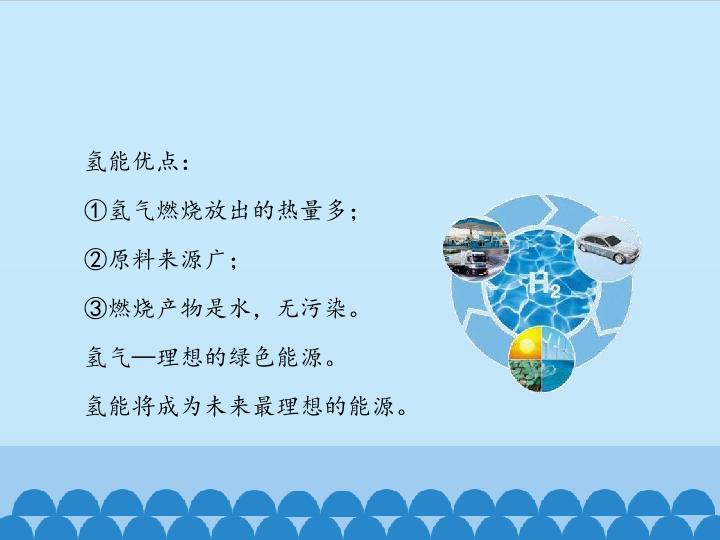 氢能优点：

①氢气燃烧放出的热量多；

②原料来源广；

③燃烧产物是水，无污染。

氢气—理想的绿色能源。

氢能将成为未来最理想的能源。

$H_2$